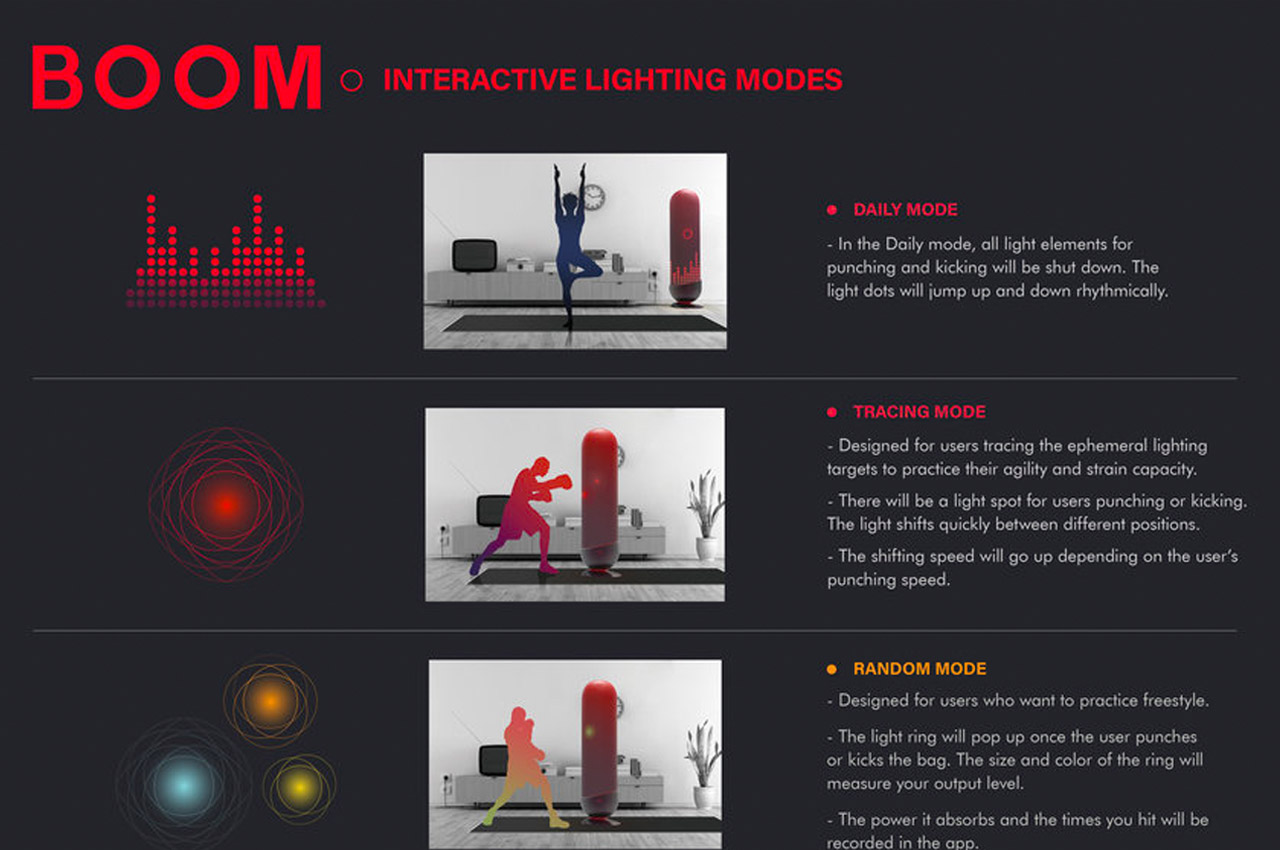 BOOM INTERACTIVE LIGHTING MODES

DAILY MODE

- In the Daily mode, all light elements for punching and kicking will be shut down. The light dots will jump up and down rhythmically.

TRACING MODE

- Designed for users tracing the ephemeral lighting targets to practice their agility and strain capacity.

- There will be a light spot for users punching or kicking. The light shifts quickly between different positions.

- The shifting speed will go up depending on the user's punching speed.

RANDOM MODE

- Designed for users who want to practice freestyle.

- The light ring will pop up once the user punches or kicks the bag. The size and color of the ring will measure your output level.

- The power it absorbs and the times you hit will be recorded in the app.